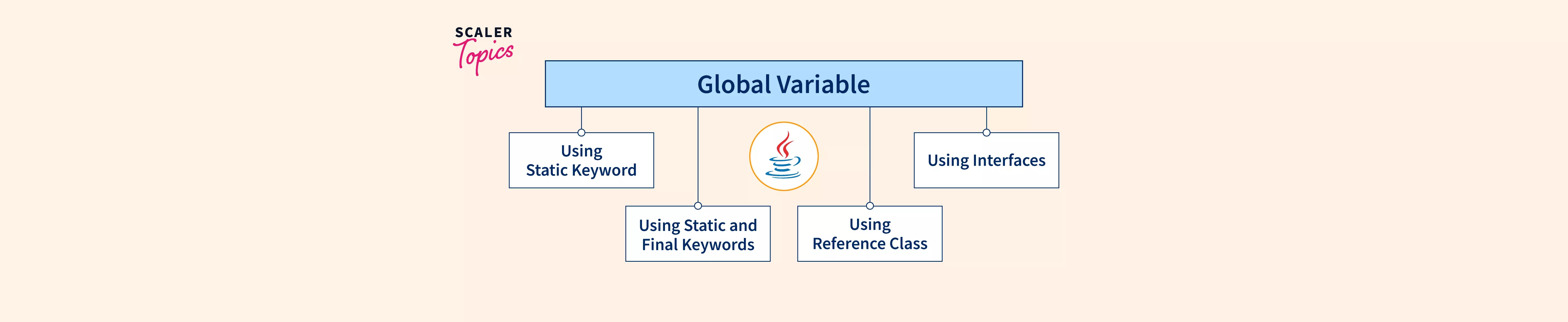 SCALER Topics

Global Variable

Using Static Keyword

Using Static and Final Keywords

Using Reference Class

Using Interfaces